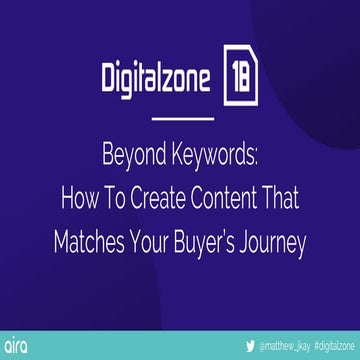 Digitalzone 18

Beyond Keywords:
How To Create Content That Matches Your Buyer's Journey

aira

@matthew_jkay #digitalzone